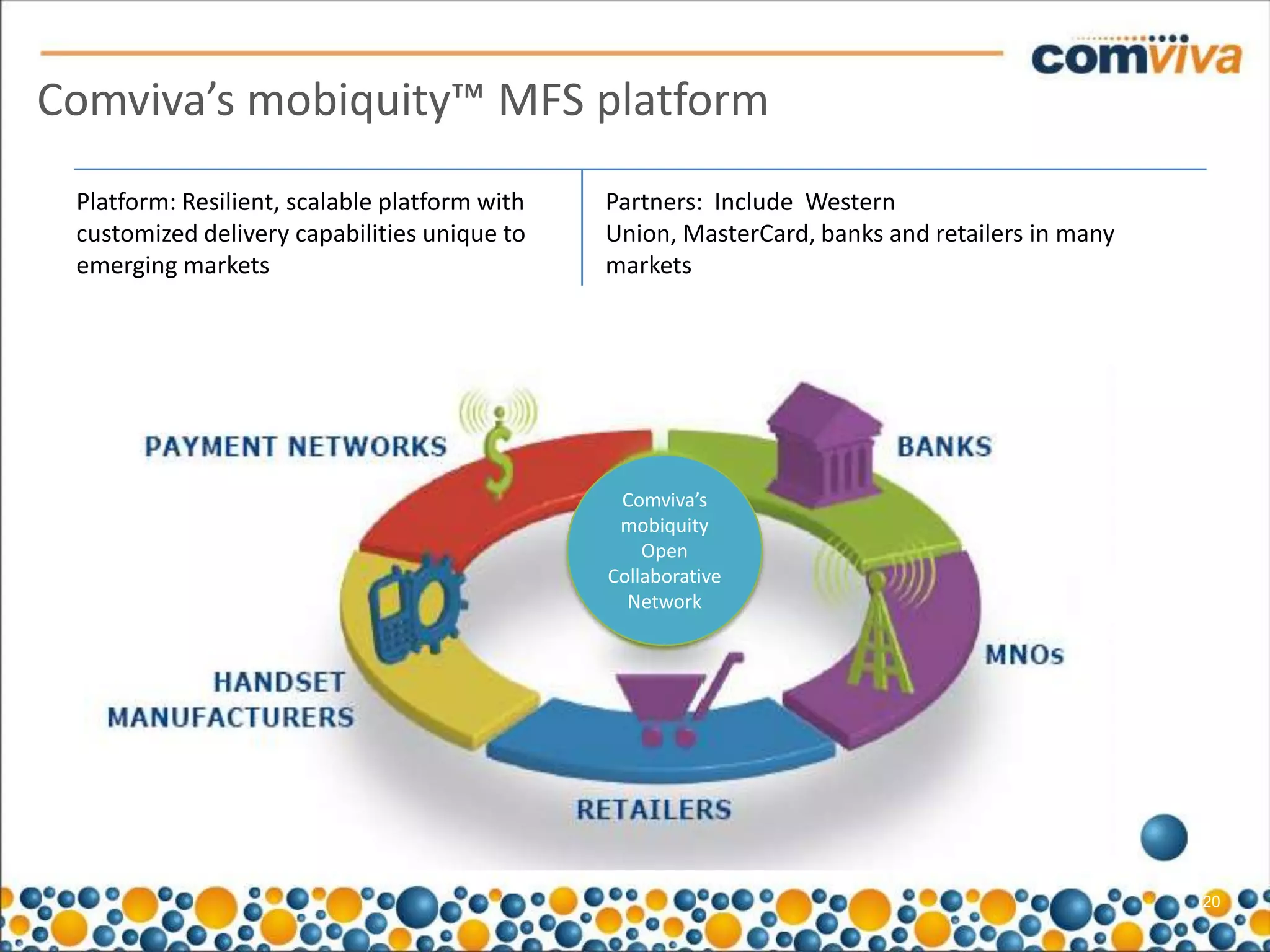 comviva

Comviva's mobiquity™ MFS platform

Platform: Resilient, scalable platform with customized delivery capabilities unique to emerging markets

Partners: Include Western Union, MasterCard, banks and retailers in many markets

PAYMENT NETWORKS

BANKS

Comviva's mobiquity Open Collaborative Network

MNOs

HANDSET MANUFACTURERS

RETAILERS

20